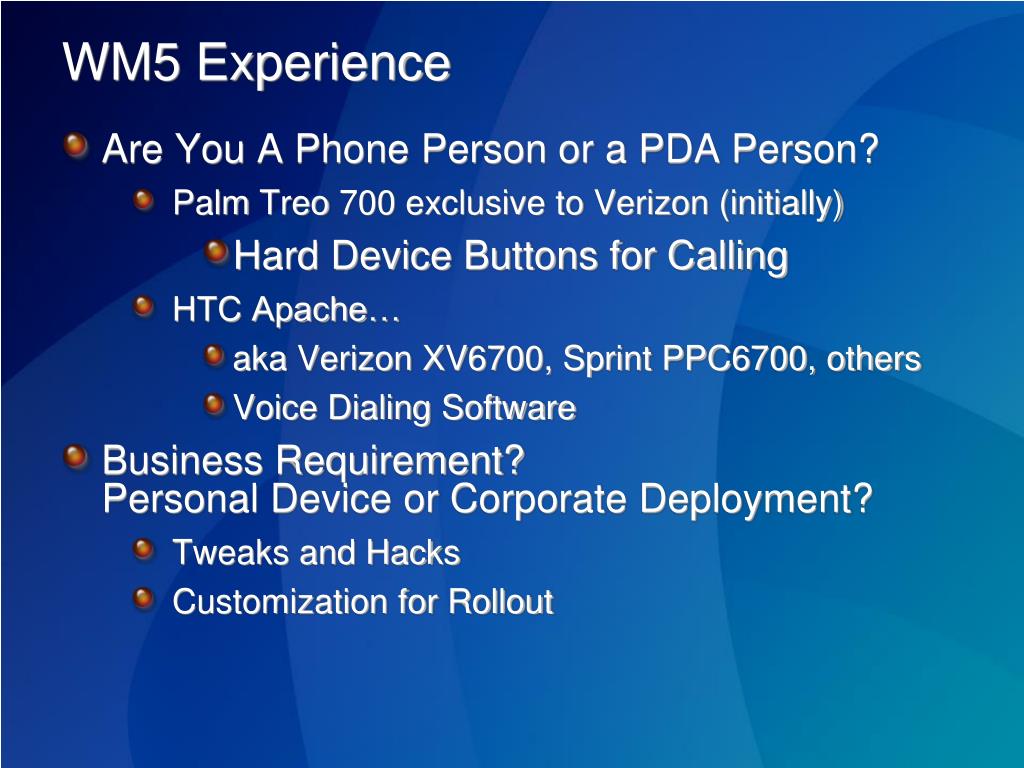 WM5 Experience

Are You A Phone Person or a PDA Person?

Palm Treo 700 exclusive to Verizon (initially)

Hard Device Buttons for Calling

HTC Apache…

aka Verizon XV6700, Sprint PPC6700, others

Voice Dialing Software

Business Requirement?
Personal Device or Corporate Deployment?

Tweaks and Hacks

Customization for Rollout